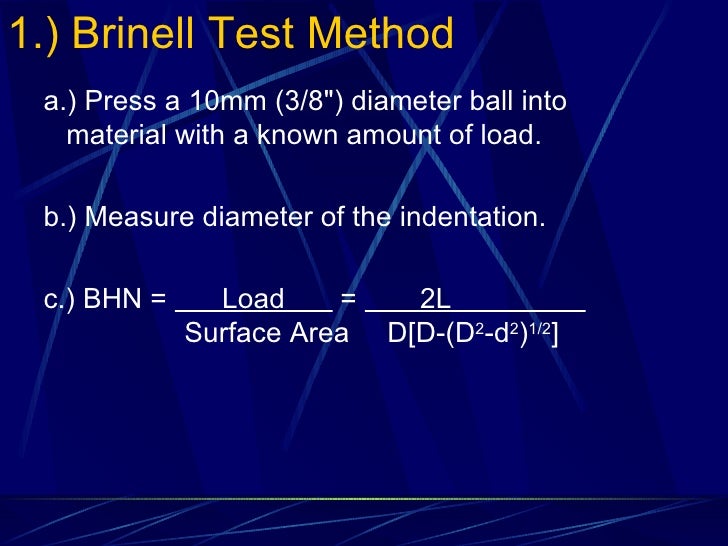 1.) Brinell Test Method

a.) Press a 10mm (3/8") diameter ball into material with a known amount of load.

b.) Measure diameter of the indentation.

c.) BHN = $\frac{\text{Load}}{\text{Surface Area}} = \frac{2L}{D[D-(D^2-d^2)^{1/2}]}$